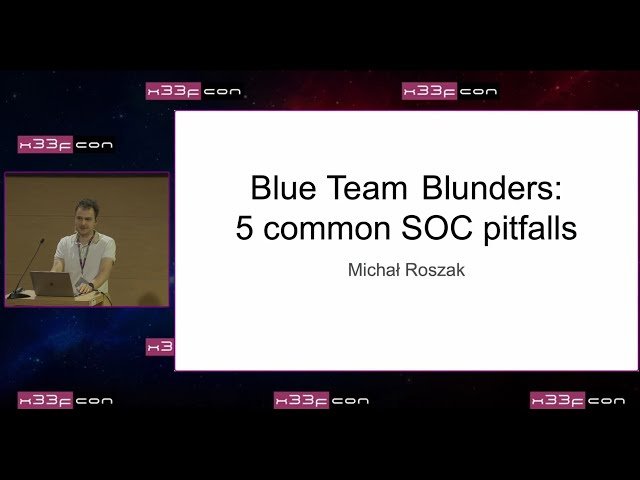 x33fcon x33fcon

x33fcon

Blue Team Blunders:
5 common SOC pitfalls

Michał Roszak

x3

x33fcon x33fcon x33fcon